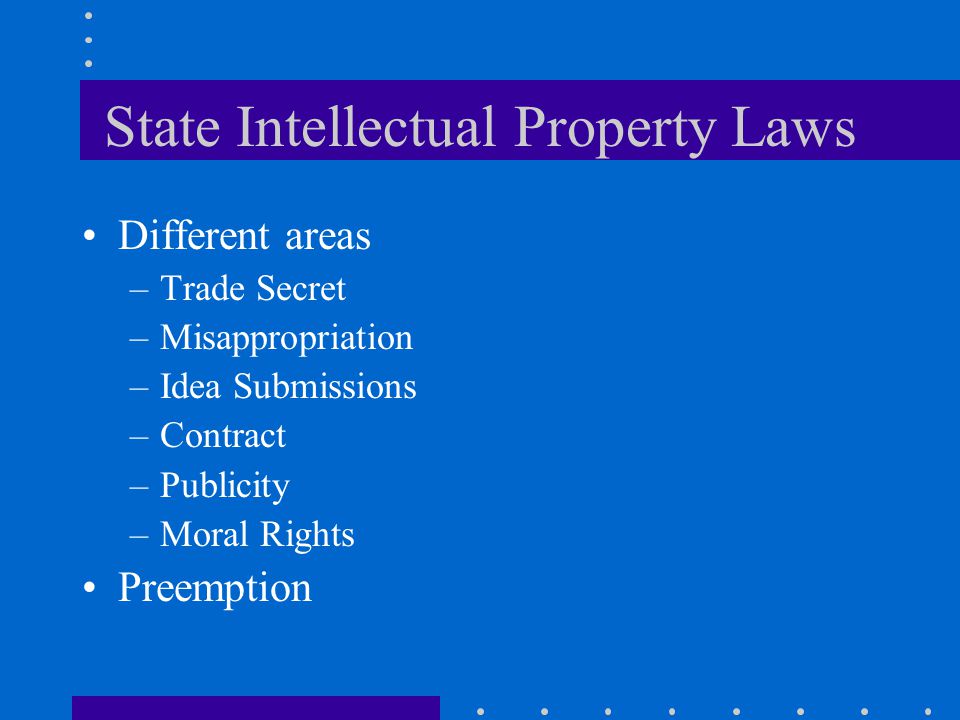 State Intellectual Property Laws

• Different areas
– Trade Secret
– Misappropriation
– Idea Submissions
– Contract
– Publicity
– Moral Rights
• Preemption